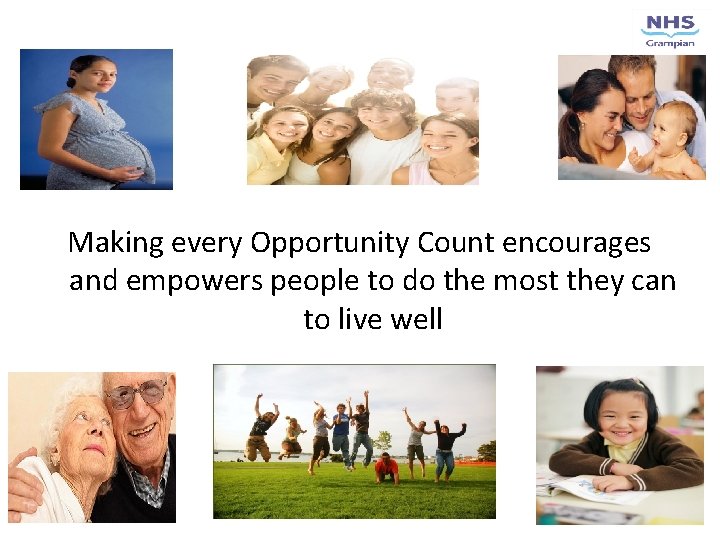 NHS
Grampian

Making every Opportunity Count encourages and empowers people to do the most they can to live well